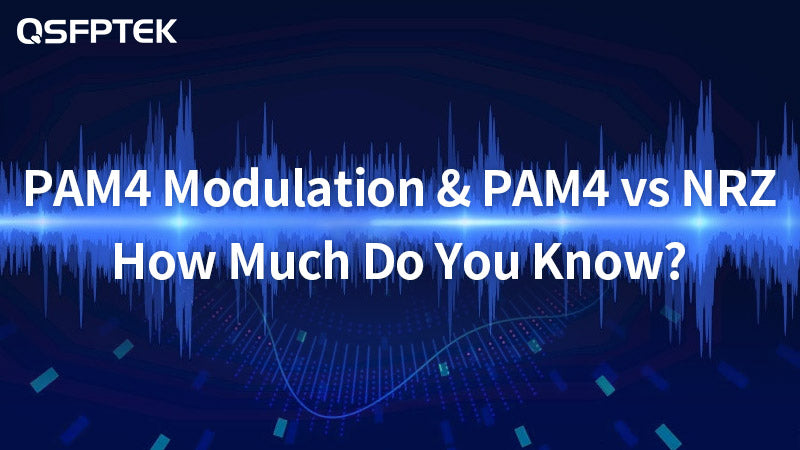 QSFPTEK

PAM4 Modulation & PAM4 vs NRZ
How Much Do You Know?